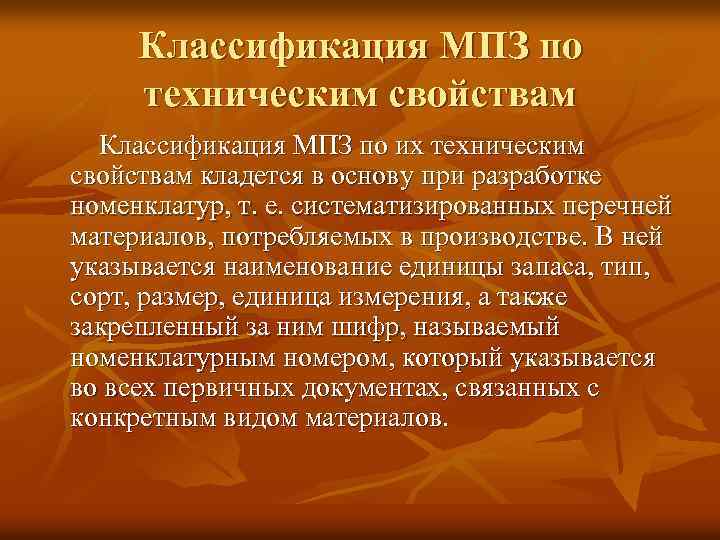 Классификация МПЗ по техническим свойствам

Классификация МПЗ по их техническим свойствам кладется в основу при разработке номенклатур, т. е. систематизированных перечней материалов, потребляемых в производстве. В ней указывается наименование единицы запаса, тип, сорт, размер, единица измерения, а также закрепленный за ним шифр, называемый номенклатурным номером, который указывается во всех первичных документах, связанных с конкретным видом материалов.